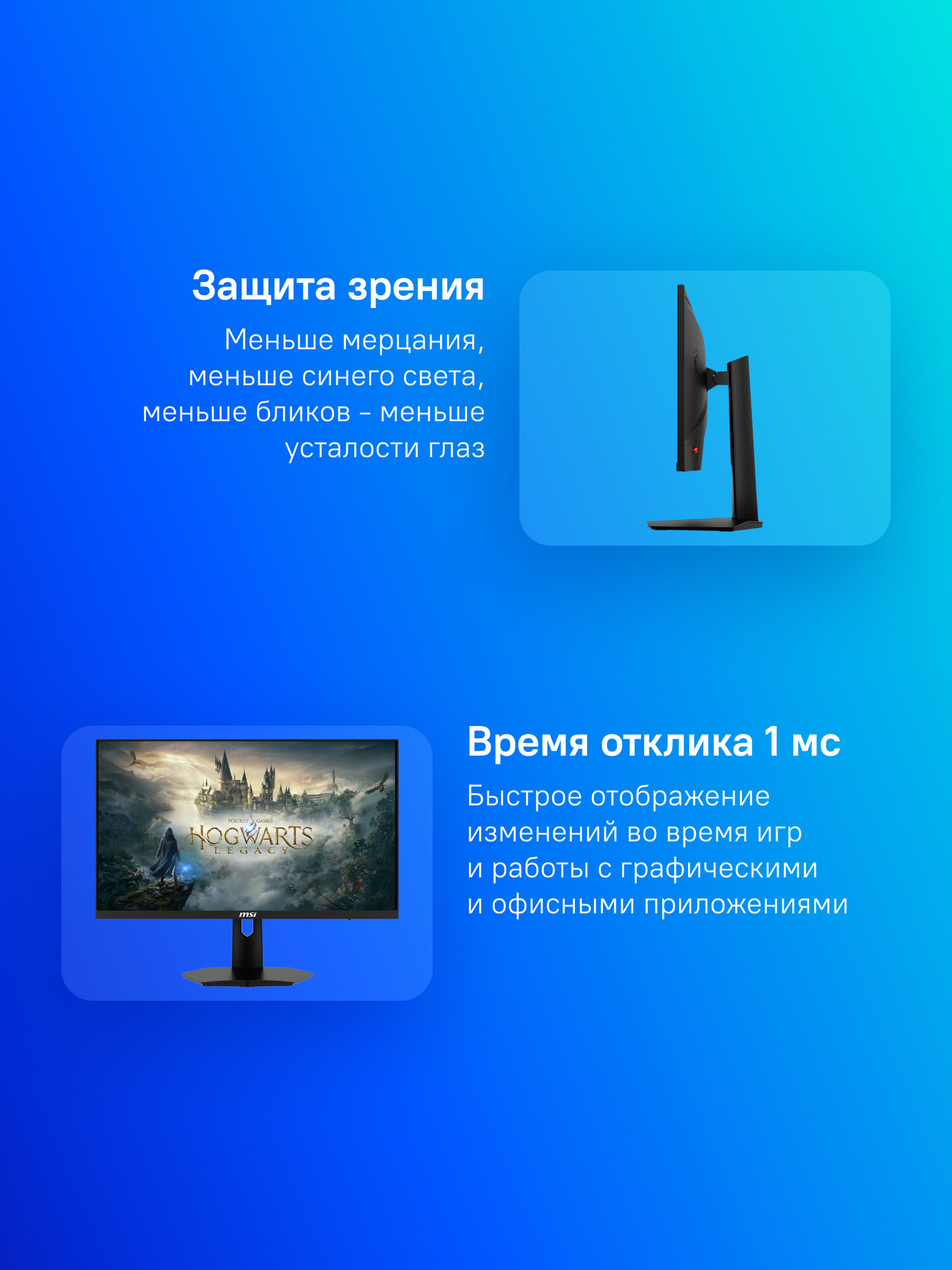 Защита зрения

Меньше мерцания, меньше синего света, меньше бликов – меньше усталости глаз

PORTKEY GAMES
HOGWARTS
LEGACY

msi

Время отклика 1 мс

Быстрое отображение изменений во время игр и работы с графическими и офисными приложениями